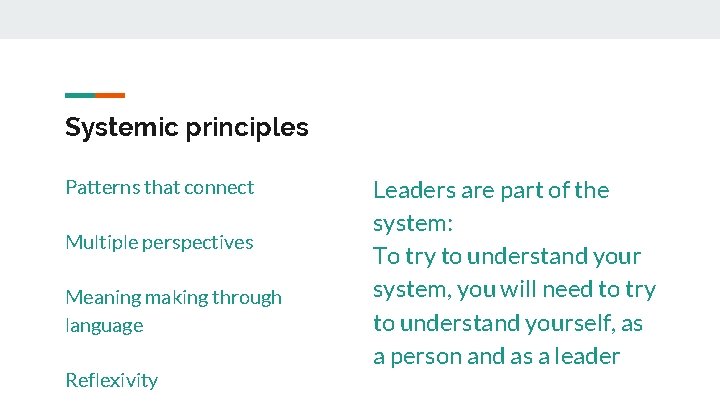 Systemic principles

Patterns that connect

Multiple perspectives

Meaning making through language

Reflexivity

Leaders are part of the system:
To try to understand your system, you will need to try to understand yourself, as a person and as a leader